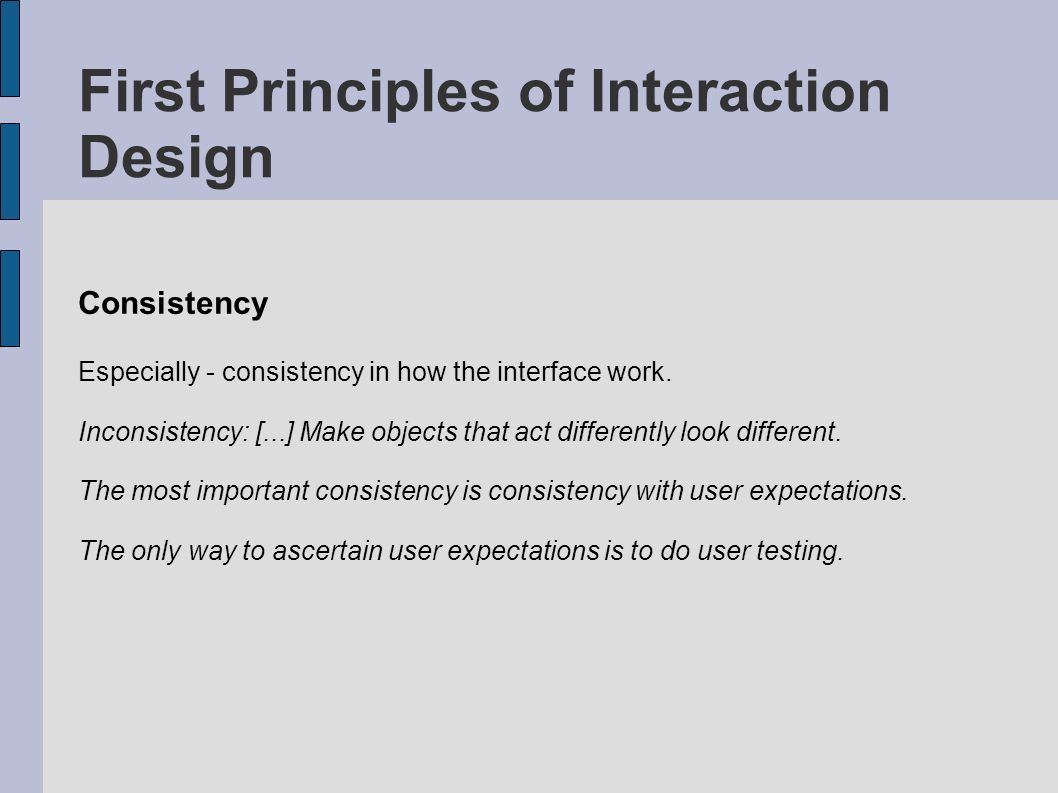 First Principles of Interaction Design

Consistency

Especially - consistency in how the interface work.

Inconsistency: [...] Make objects that act differently look different.

The most important consistency is consistency with user expectations.

The only way to ascertain user expectations is to do user testing.